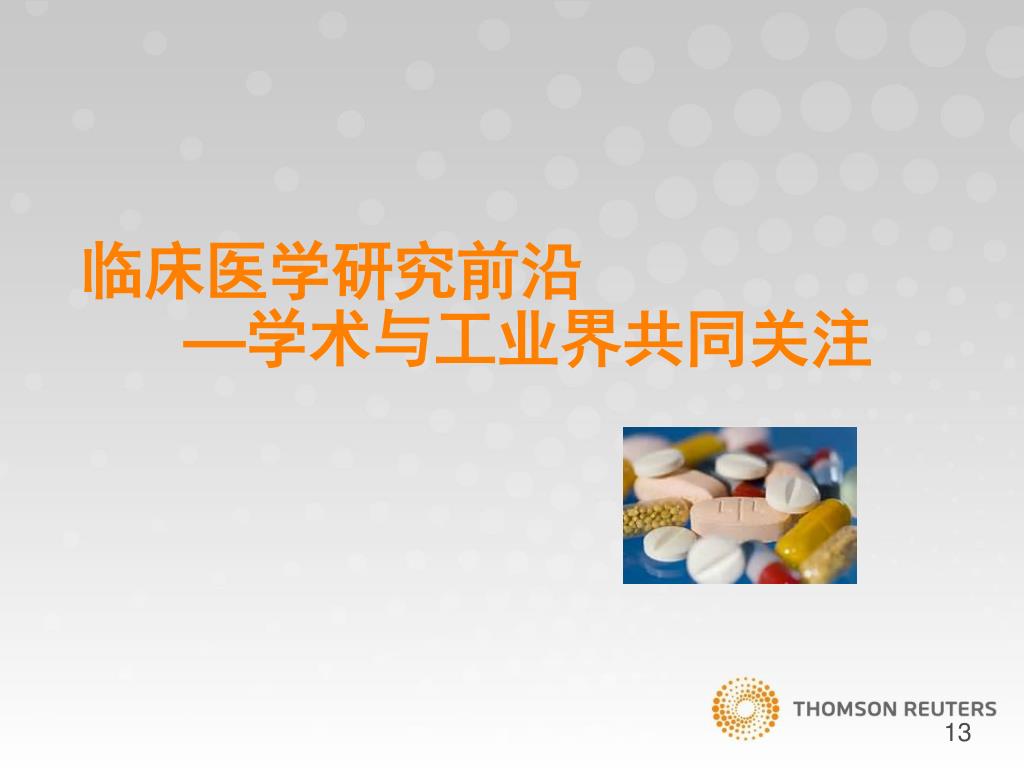 临床医学研究前沿
—学术与工业界共同关注

THOMSON REUTERS

13